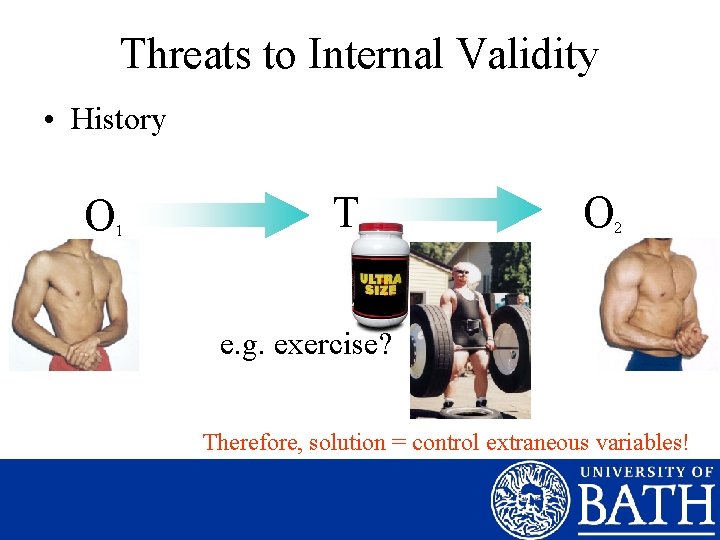 Threats to Internal Validity

• History

$O_1$

T

$O_2$

ULTRA SIZE

e.g. exercise?

Therefore, solution = control extraneous variables!

UNIVERSITY OF BATH